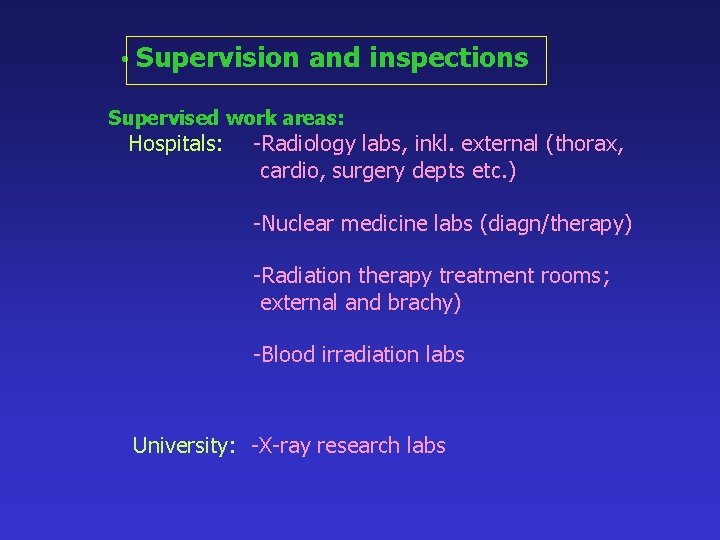 • Supervision and inspections

Supervised work areas:
Hospitals: -Radiology labs, inkl. external (thorax, cardio, surgery depts etc.)

-Nuclear medicine labs (diagn/therapy)

-Radiation therapy treatment rooms; external and brachy)

-Blood irradiation labs

University: -X-ray research labs